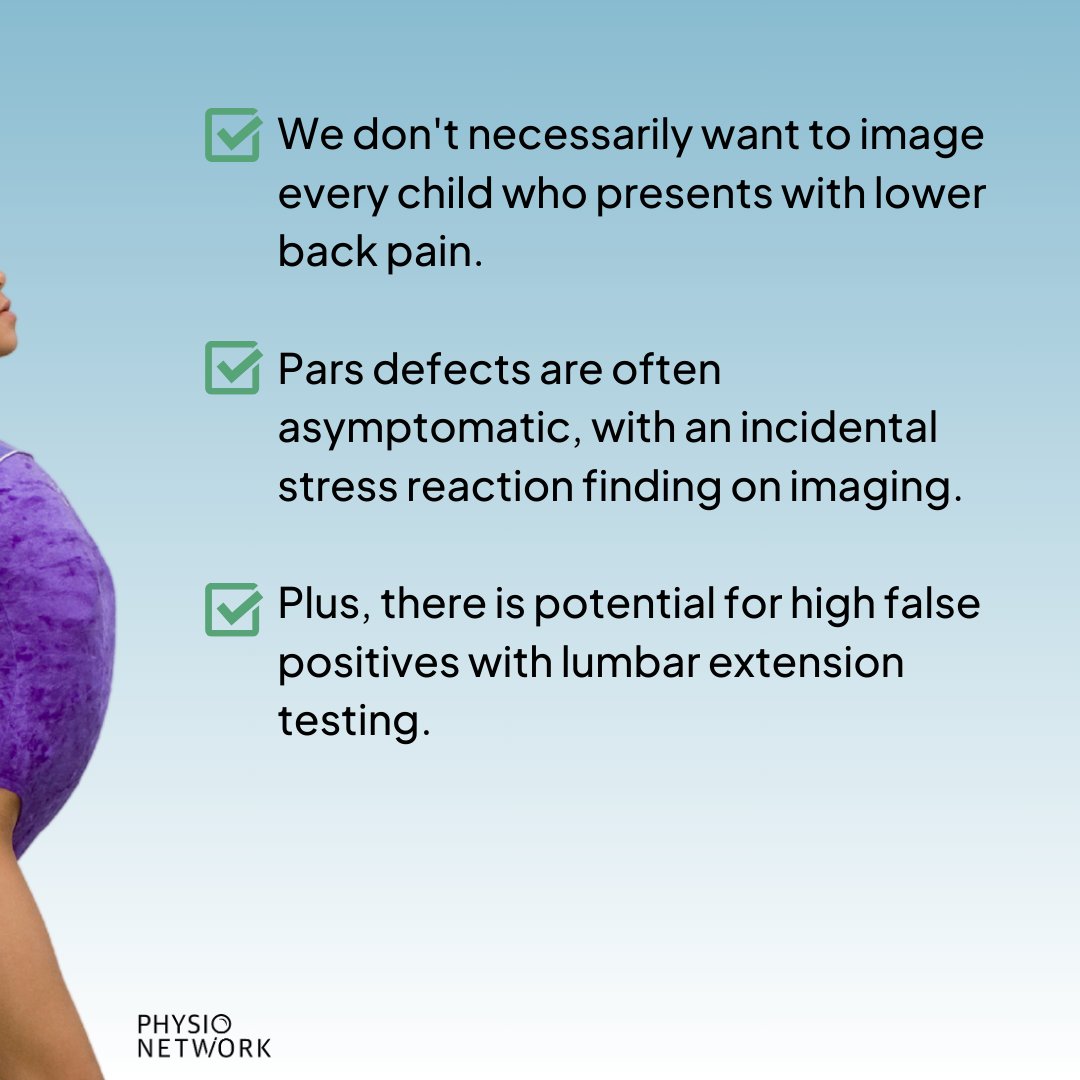 We don't necessarily want to image every child who presents with lower back pain.

Pars defects are often asymptomatic, with an incidental stress reaction finding on imaging.

Plus, there is potential for high false positives with lumbar extension testing.

PHYSIO NETWORK